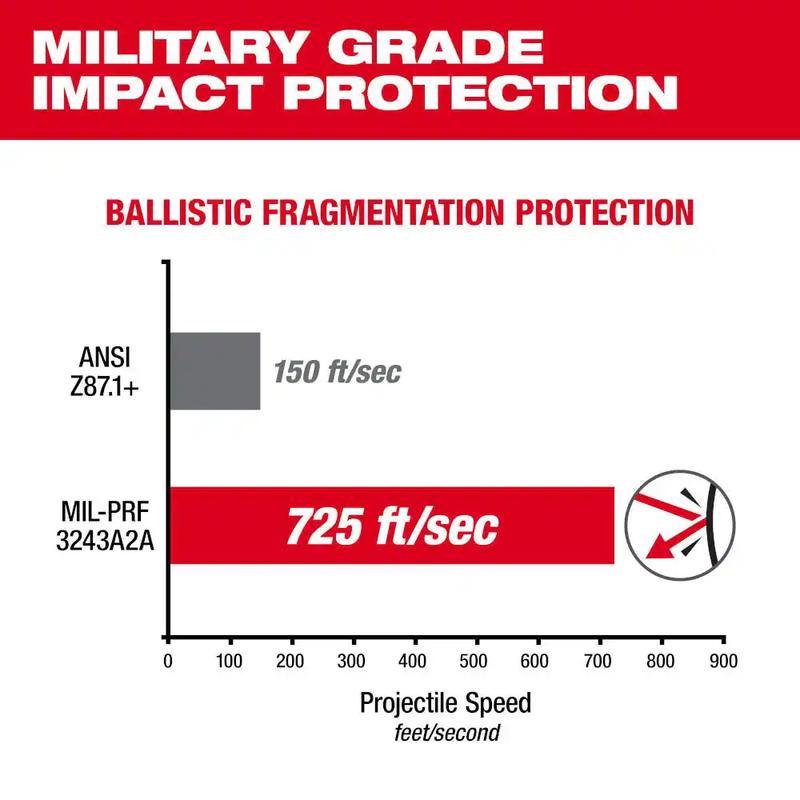 MILITARY GRADE IMPACT PROTECTION

BALLISTIC FRAGMENTATION PROTECTION

ANSI Z87.1+

150 ft/sec

MIL-PRF 3243A2A

725 ft/sec

0 100 200 300 400 500 600 700 800 900

Projectile Speed
feet/second